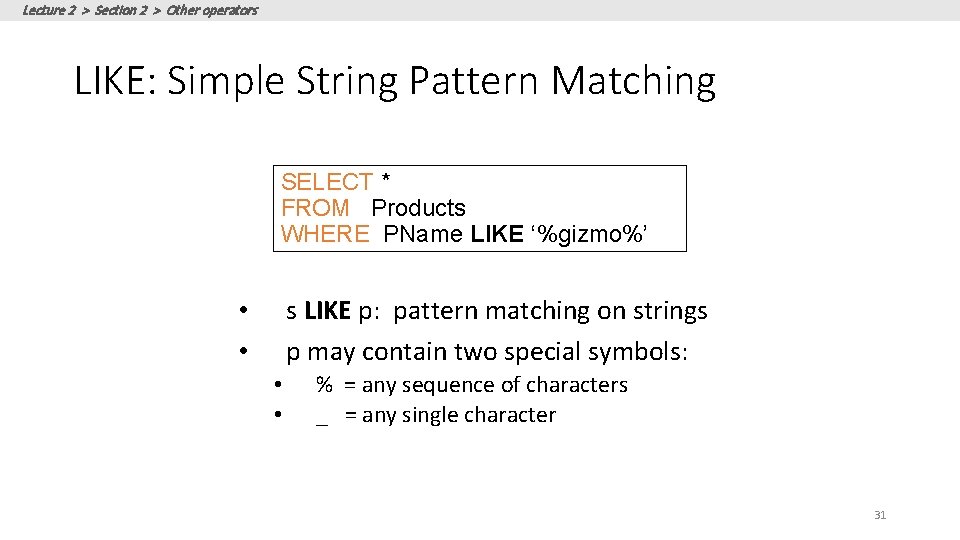 Lecture 2 > Section 2 > Other operators

LIKE: Simple String Pattern Matching

SELECT *
FROM Products
WHERE PName LIKE ‘%gizmo%’

• s LIKE p: pattern matching on strings
• p may contain two special symbols:
• % = any sequence of characters
• _ = any single character

31